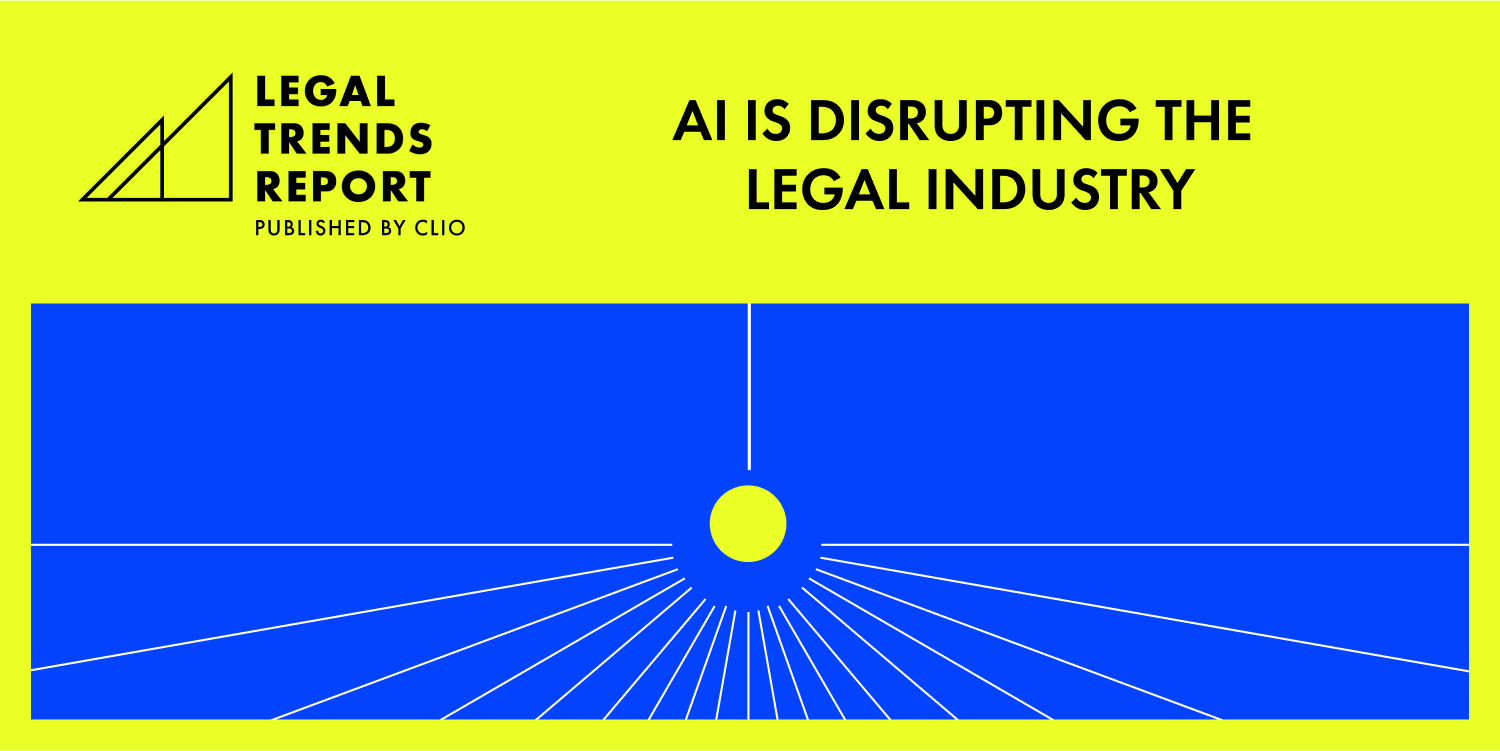 LEGAL TRENDS REPORT
PUBLISHED BY CLIO

AI IS DISRUPTING THE LEGAL INDUSTRY